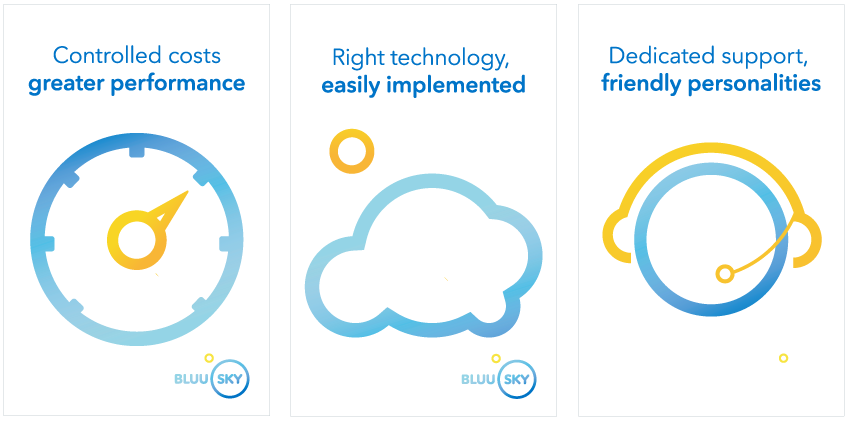 Controlled costs
greater performance

BLUU SKY

Right technology,
easily implemented

BLUU SKY

Dedicated support,
friendly personalities